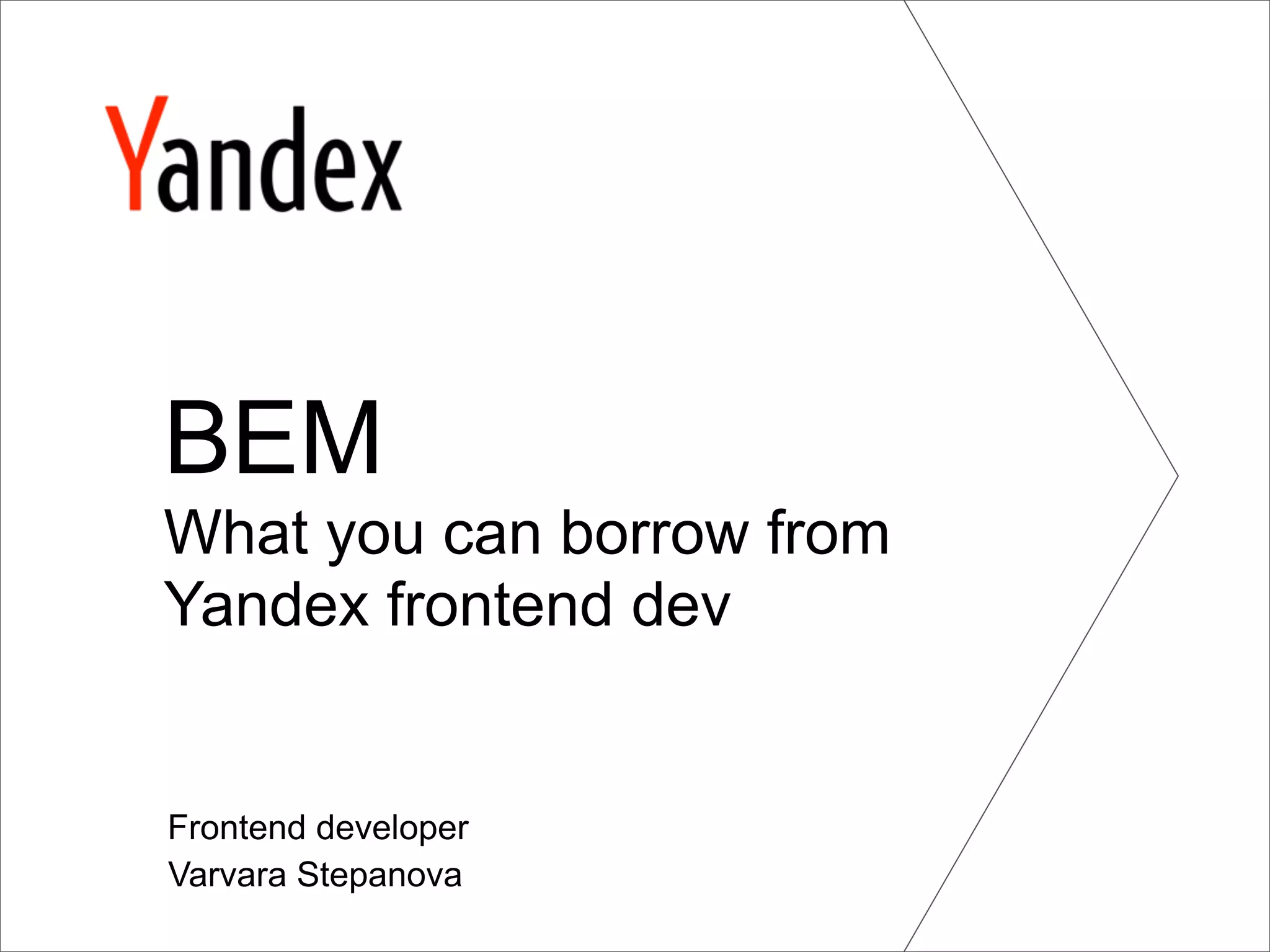 Yandex

BEM
What you can borrow from Yandex frontend dev

Frontend developer
Varvara Stepanova